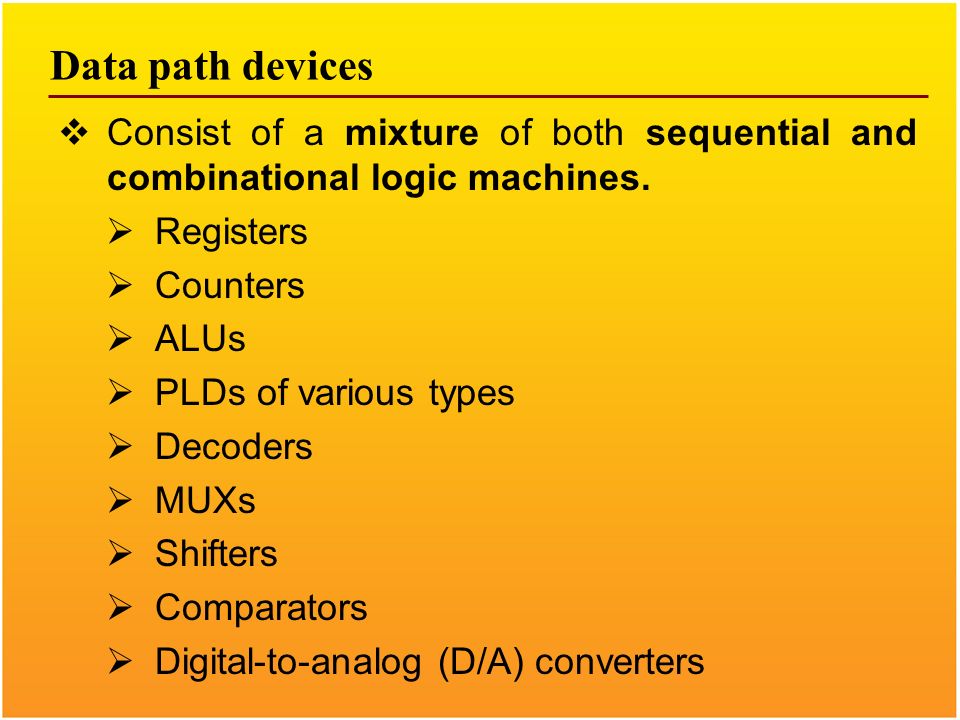 Data path devices

❖ Consist of a mixture of both sequential and combinational logic machines.

➢ Registers
➢ Counters
➢ ALUs
➢ PLDs of various types
➢ Decoders
➢ MUXs
➢ Shifters
➢ Comparators
➢ Digital-to-analog (D/A) converters